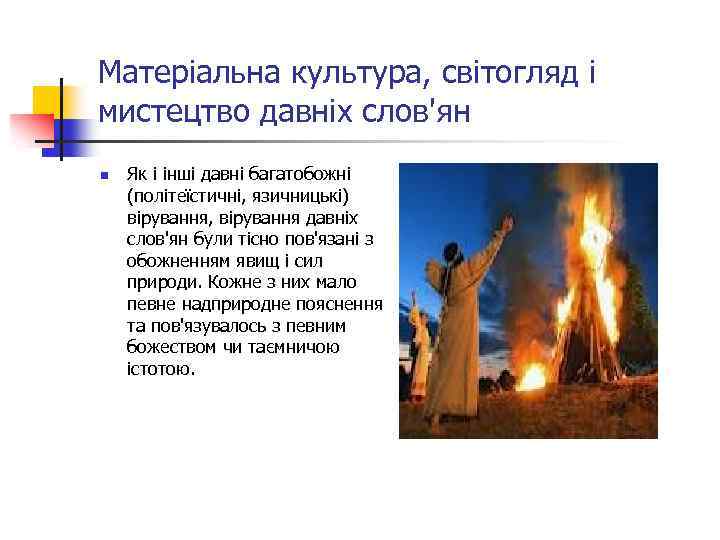 Матеріальна культура, світогляд і мистецтво давніх слов'ян

Як і інші давні багатобожні (політеїстичні, язичницькі) вірування, вірування давніх слов'ян були тісно пов'язані з обожненням явищ і сил природи. Кожне з них мало певне надприродне пояснення та пов'язувалось з певним божеством чи таємничою істотою.